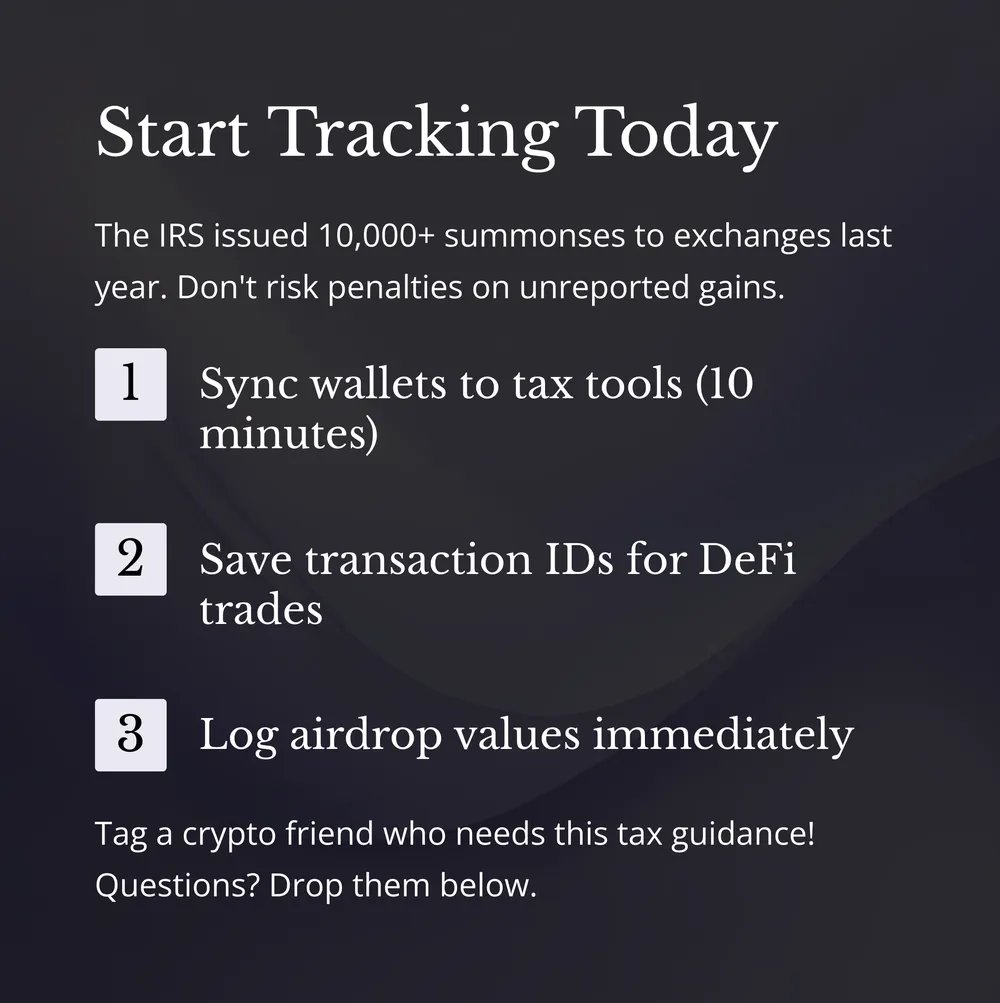 Start Tracking Today

The IRS issued 10,000+ summonses to exchanges last year. Don't risk penalties on unreported gains.

1 Sync wallets to tax tools (10 minutes)

2 Save transaction IDs for DeFi trades

3 Log airdrop values immediately

Tag a crypto friend who needs this tax guidance! Questions? Drop them below.